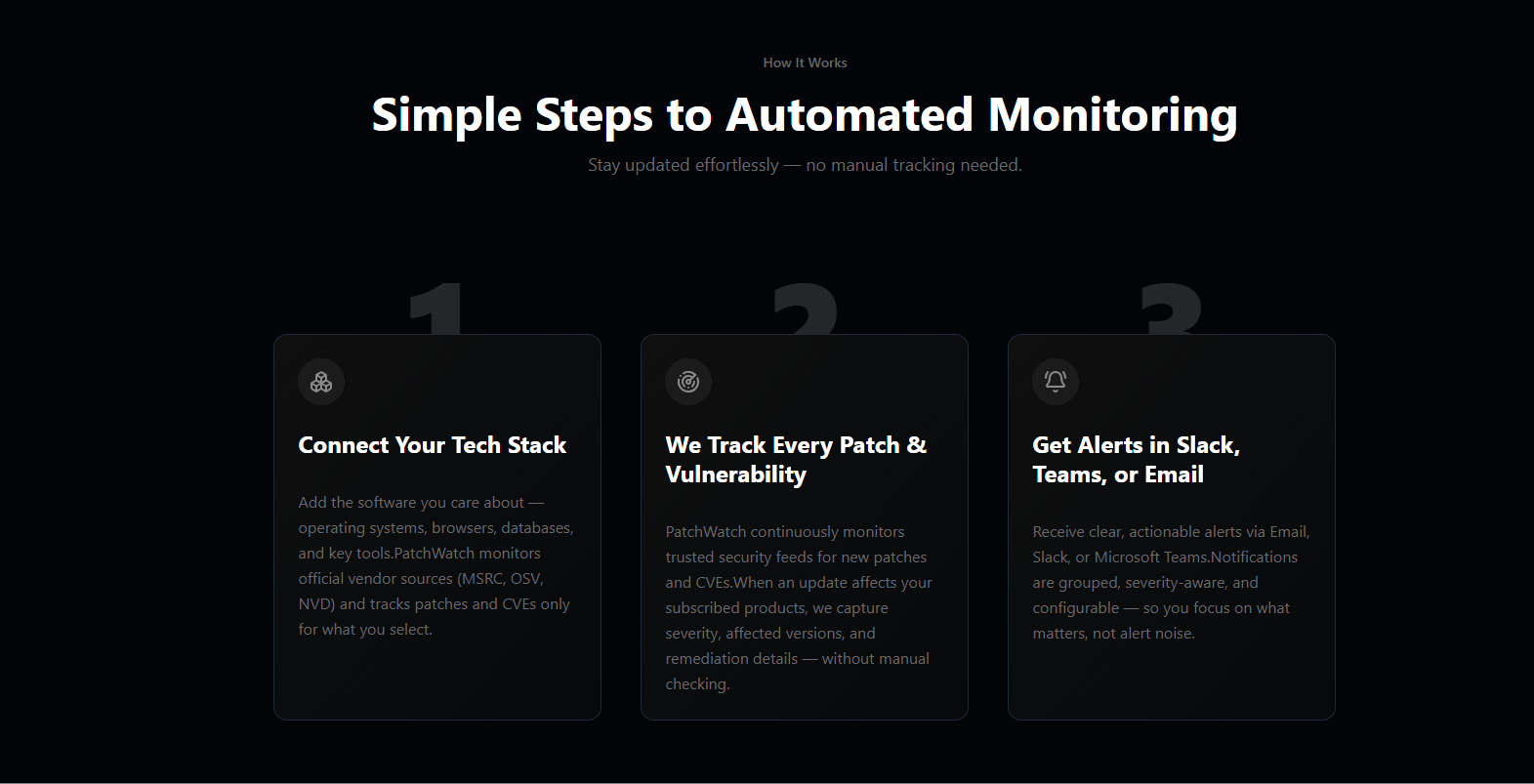 How It Works

Simple Steps to Automated Monitoring

Stay updated effortlessly — no manual tracking needed.

1

Connect Your Tech Stack

Add the software you care about — operating systems, browsers, databases, and key tools.PatchWatch monitors official vendor sources (MSRC, OSV, NVD) and tracks patches and CVEs only for what you select.

2

We Track Every Patch & Vulnerability

PatchWatch continuously monitors trusted security feeds for new patches and CVEs.When an update affects your subscribed products, we capture severity, affected versions, and remediation details — without manual checking.

3

Get Alerts in Slack, Teams, or Email

Receive clear, actionable alerts via Email, Slack, or Microsoft Teams.Notifications are grouped, severity-aware, and configurable — so you focus on what matters, not alert noise.